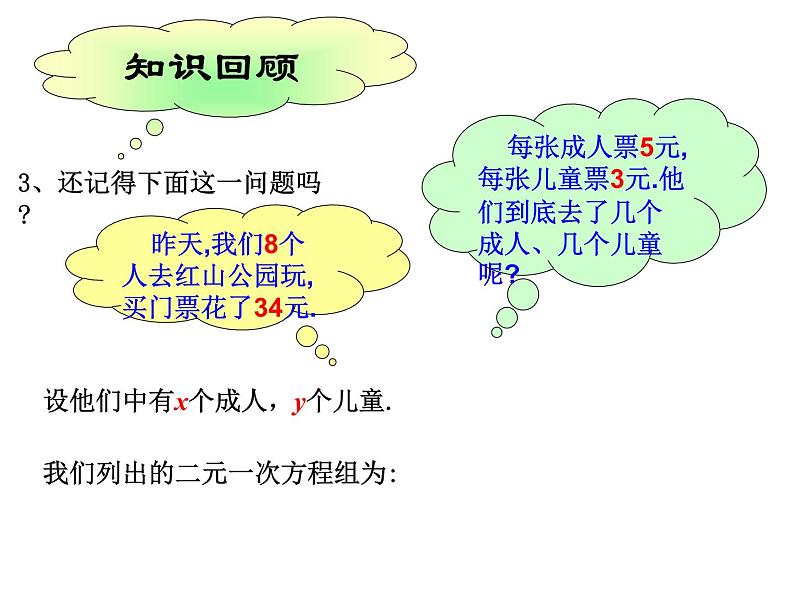 知识回顾

3、还记得下面这一问题吗？

昨天,我们8个人去红山公园玩,买门票花了34元.

每张成人票5元,每张儿童票3元.他们到底去了几个成人、几个儿童呢?

设他们中有$x$个成人，$y$个儿童.

我们列出的二元一次方程组为: